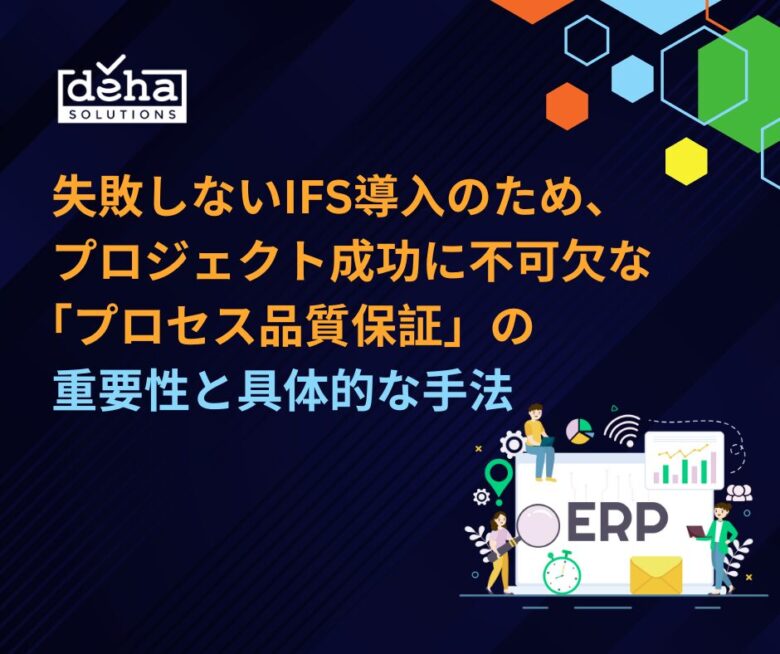 deha
SOLUTIONS

失敗しないIFS導入のため、プロジェクト成功に不可欠な「プロセス品質保証」の重要性と具体的な手法

ERP